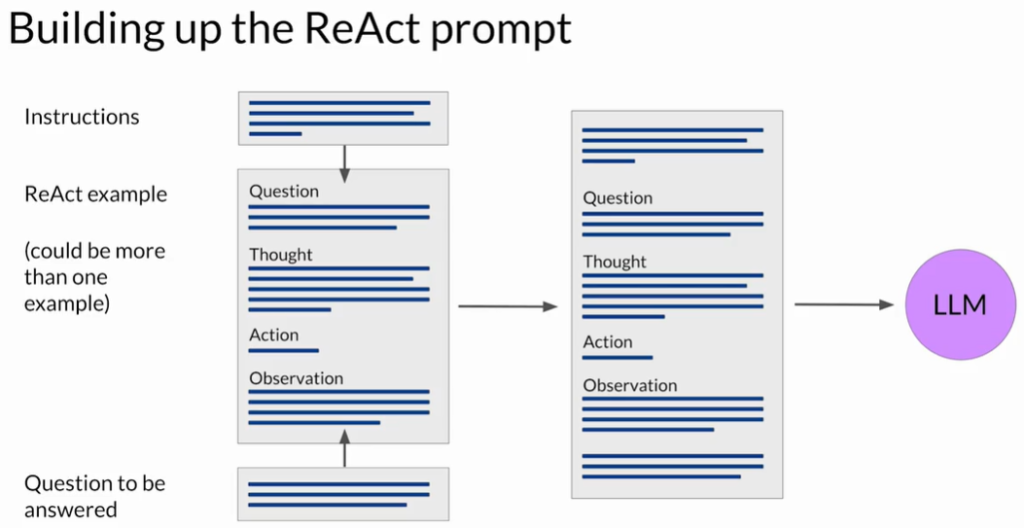 Building up the ReAct prompt

Instructions

ReAct example

(could be more than one example)

Question to be answered

Question

Thought

Action

Observation

Question

Thought

Action

Observation

LLM